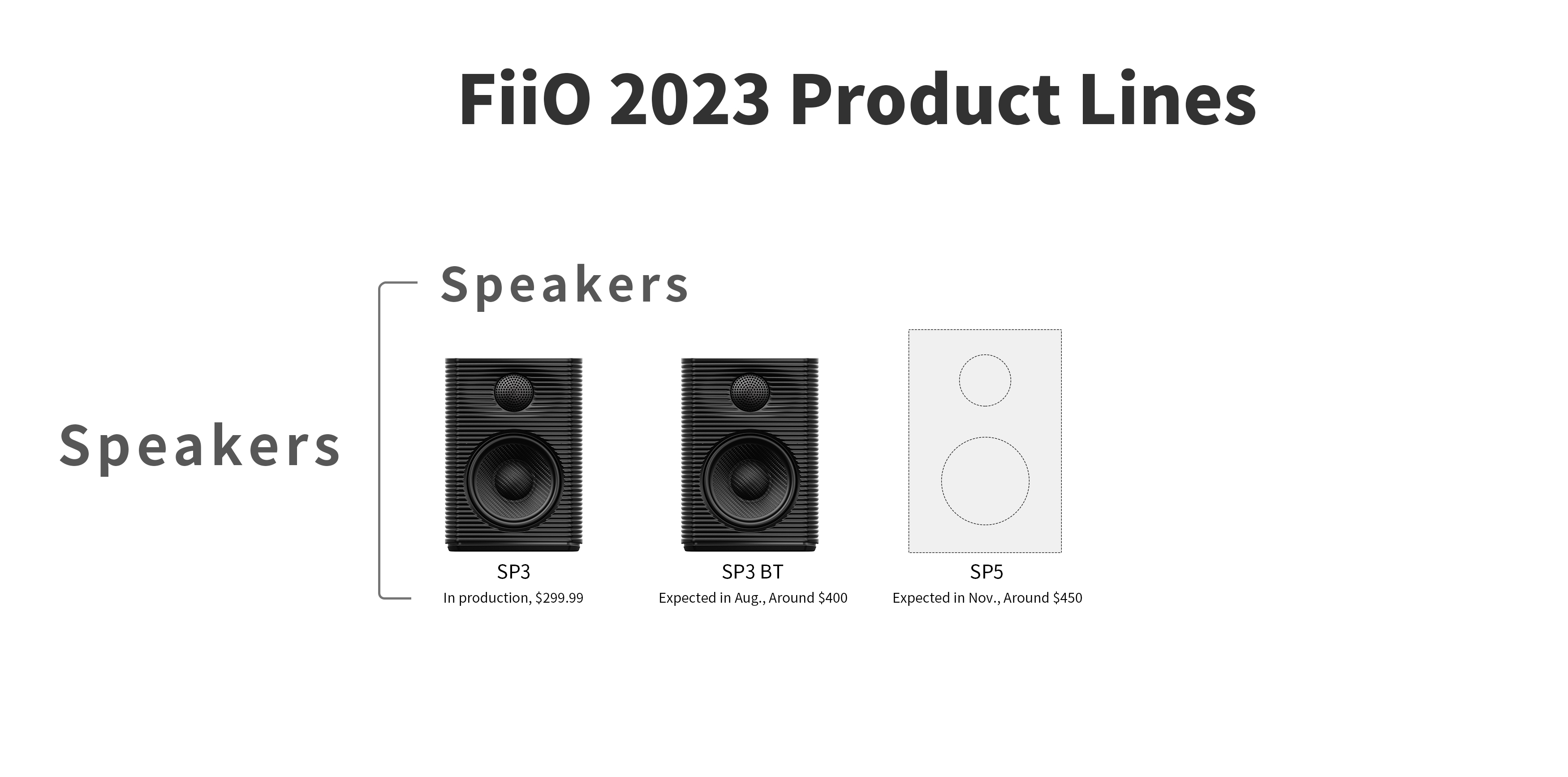 FiiO 2023 Product Lines

Speakers

Speakers

SP3
In production, \$299.99

SP3 BT
Expected in Aug., Around \$400

SP5
Expected in Nov., Around \$450